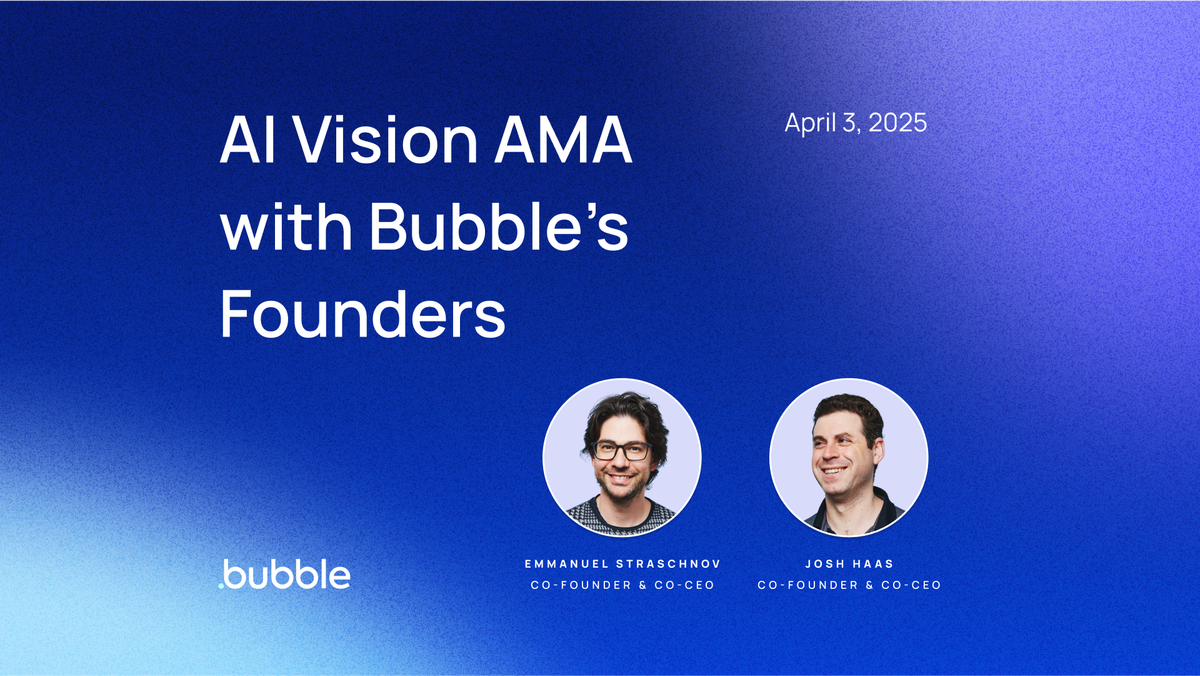 AI Vision AMA with Bubble's Founders

April 3, 2025

.bubble

EMMANUEL STRASCHNOV
CO-FOUNDER & CO-CEO

JOSH HAAS
CO-FOUNDER & CO-CEO